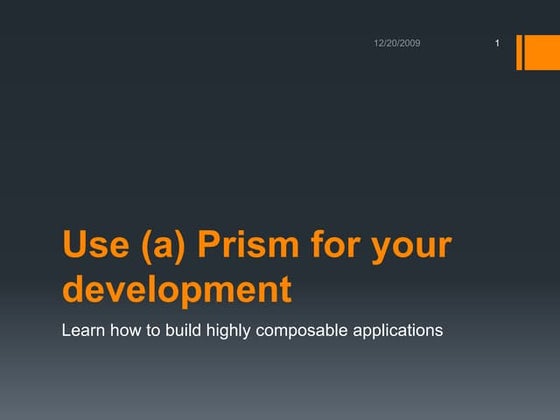 12/20/2009

1

Use (a) Prism for your development

Learn how to build highly composable applications